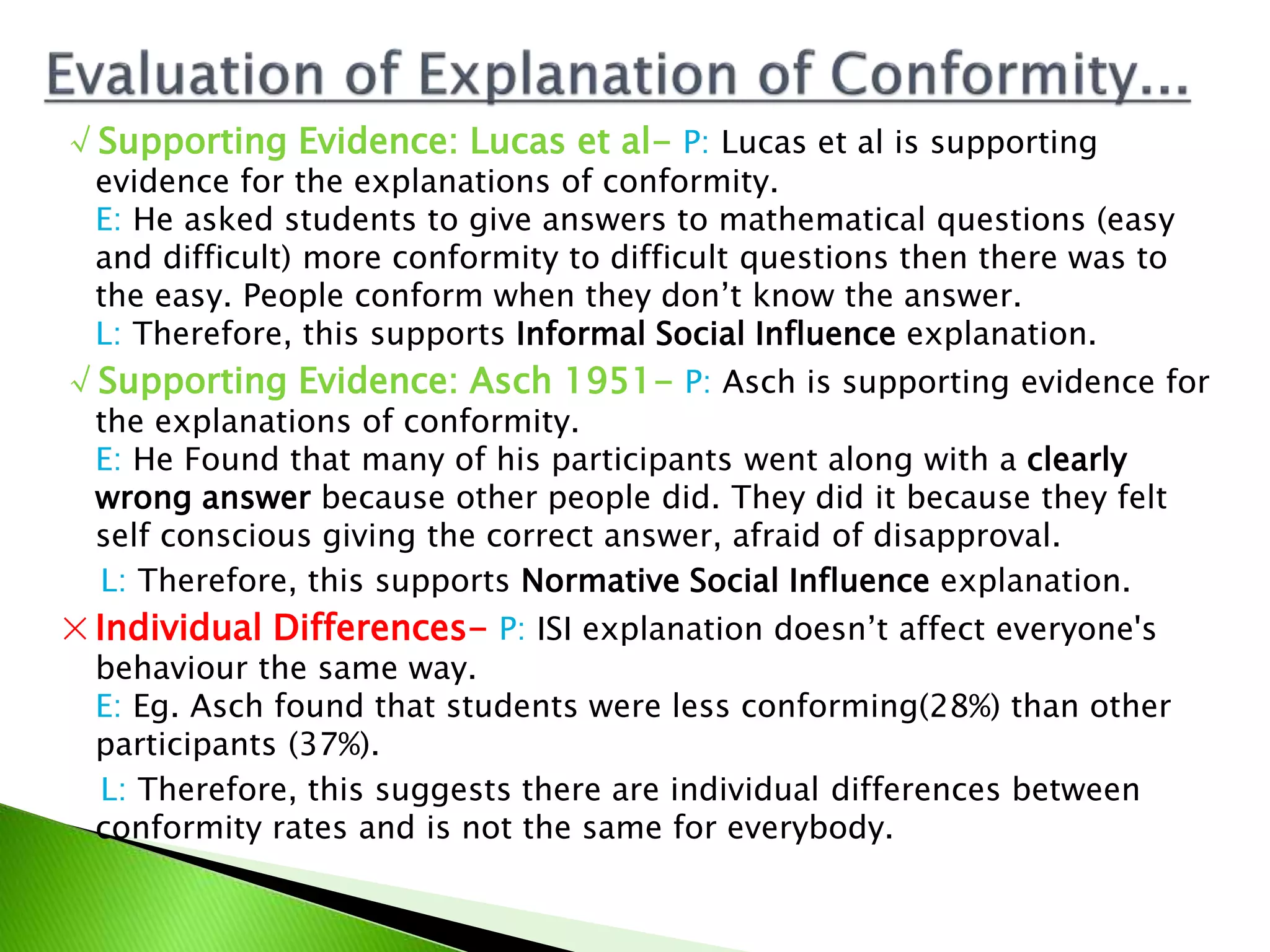 Evaluation of Explanation of Conformity...

√ Supporting Evidence: Lucas et al- P: Lucas et al is supporting evidence for the explanations of conformity.
E: He asked students to give answers to mathematical questions (easy and difficult) more conformity to difficult questions then there was to the easy. People conform when they don't know the answer.
L: Therefore, this supports Informal Social Influence explanation.

√ Supporting Evidence: Asch 1951- P: Asch is supporting evidence for the explanations of conformity.
E: He Found that many of his participants went along with a clearly wrong answer because other people did. They did it because they felt self conscious giving the correct answer, afraid of disapproval.
L: Therefore, this supports Normative Social Influence explanation.

× Individual Differences- P: ISI explanation doesn't affect everyone's behaviour the same way.
E: Eg. Asch found that students were less conforming(28%) than other participants (37%).
L: Therefore, this suggests there are individual differences between conformity rates and is not the same for everybody.